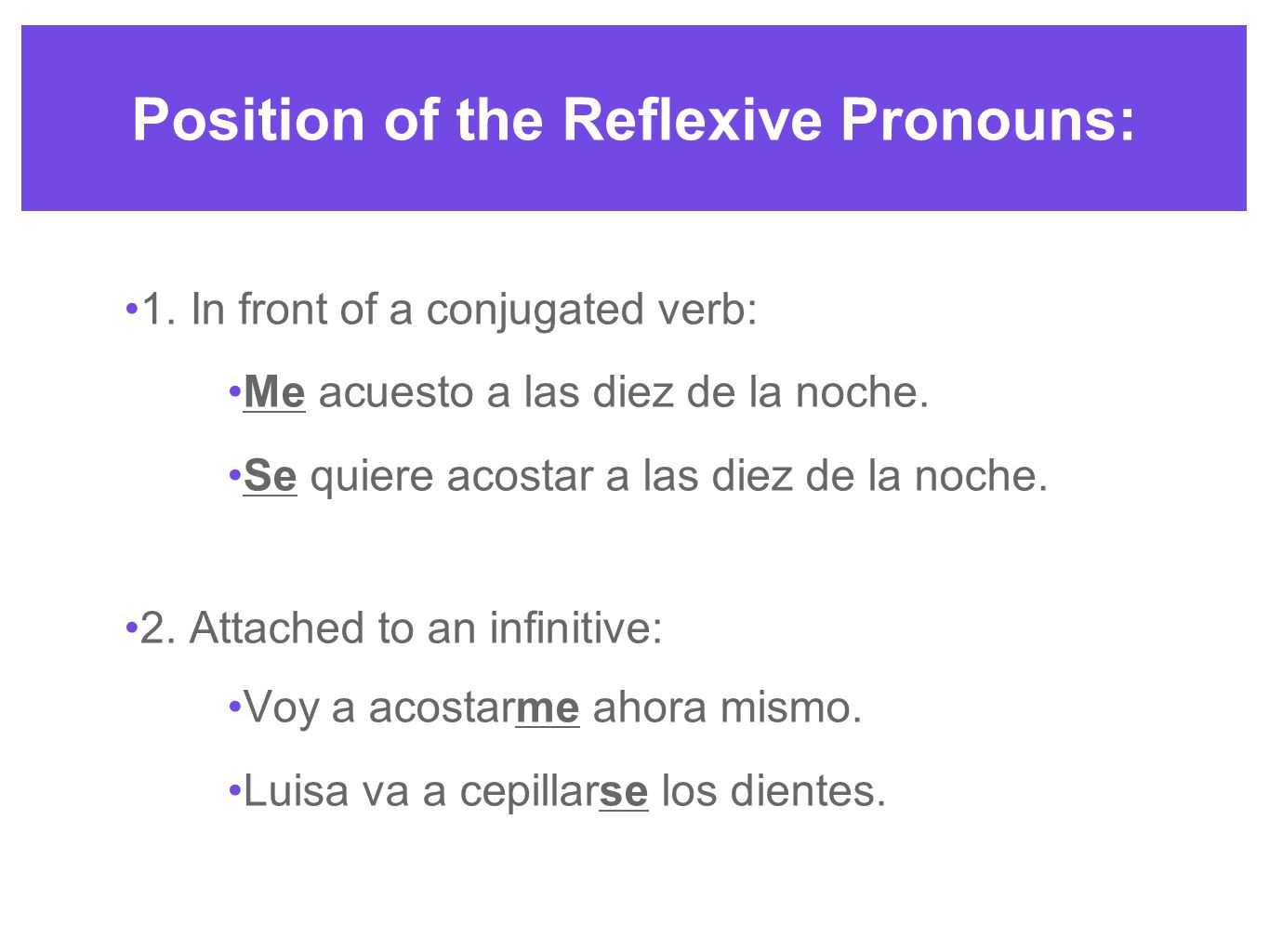 Position of the Reflexive Pronouns:

•1. In front of a conjugated verb:

•Me acuesto a las diez de la noche.

•Se quiere acostar a las diez de la noche.

•2. Attached to an infinitive:

•Voy a acostarme ahora mismo.

•Luisa va a cepillarse los dientes.